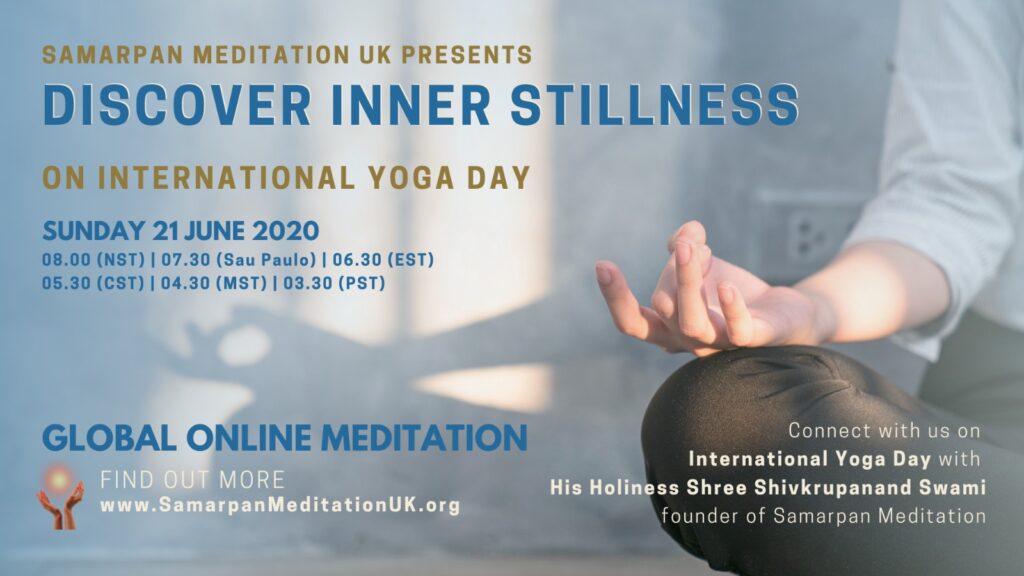 SAMARPAN MEDITATION UK PRESENTS
DISCOVER INNER STILLNESS
ON INTERNATIONAL YOGA DAY

SUNDAY 21 JUNE 2020
08.00 (NST) | 07.30 (Sau Paulo) | 06.30 (EST)
05.30 (CST) | 04.30 (MST) | 03.30 (PST)

GLOBAL ONLINE MEDITATION
FIND OUT MORE
www.SamarpanMeditationUK.org

Connect with us on
International Yoga Day with
His Holiness Shree Shivkrupanand Swami
founder of Samarpan Meditation